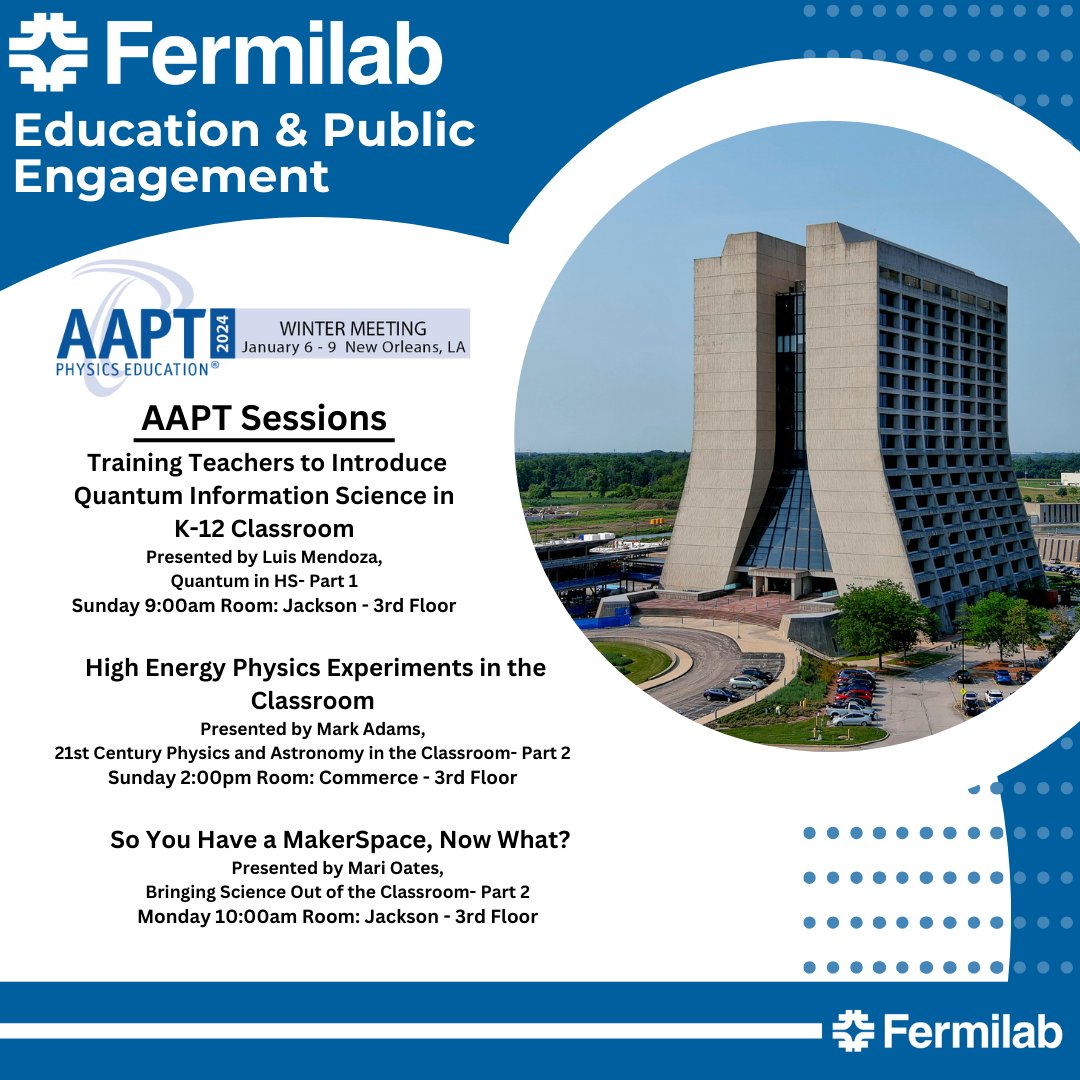 Fermilab
Education & Public Engagement

AAPT 2024 PHYSICS EDUCATION®
WINTER MEETING
January 6 - 9 New Orleans, LA

AAPT Sessions

Training Teachers to Introduce Quantum Information Science in K-12 Classroom
Presented by Luis Mendoza,
Quantum in HS- Part 1
Sunday 9:00am Room: Jackson - 3rd Floor

High Energy Physics Experiments in the Classroom
Presented by Mark Adams,
21st Century Physics and Astronomy in the Classroom- Part 2
Sunday 2:00pm Room: Commerce - 3rd Floor

So You Have a MakerSpace, Now What?
Presented by Mari Oates,
Bringing Science Out of the Classroom- Part 2
Monday 10:00am Room: Jackson - 3rd Floor

Fermilab